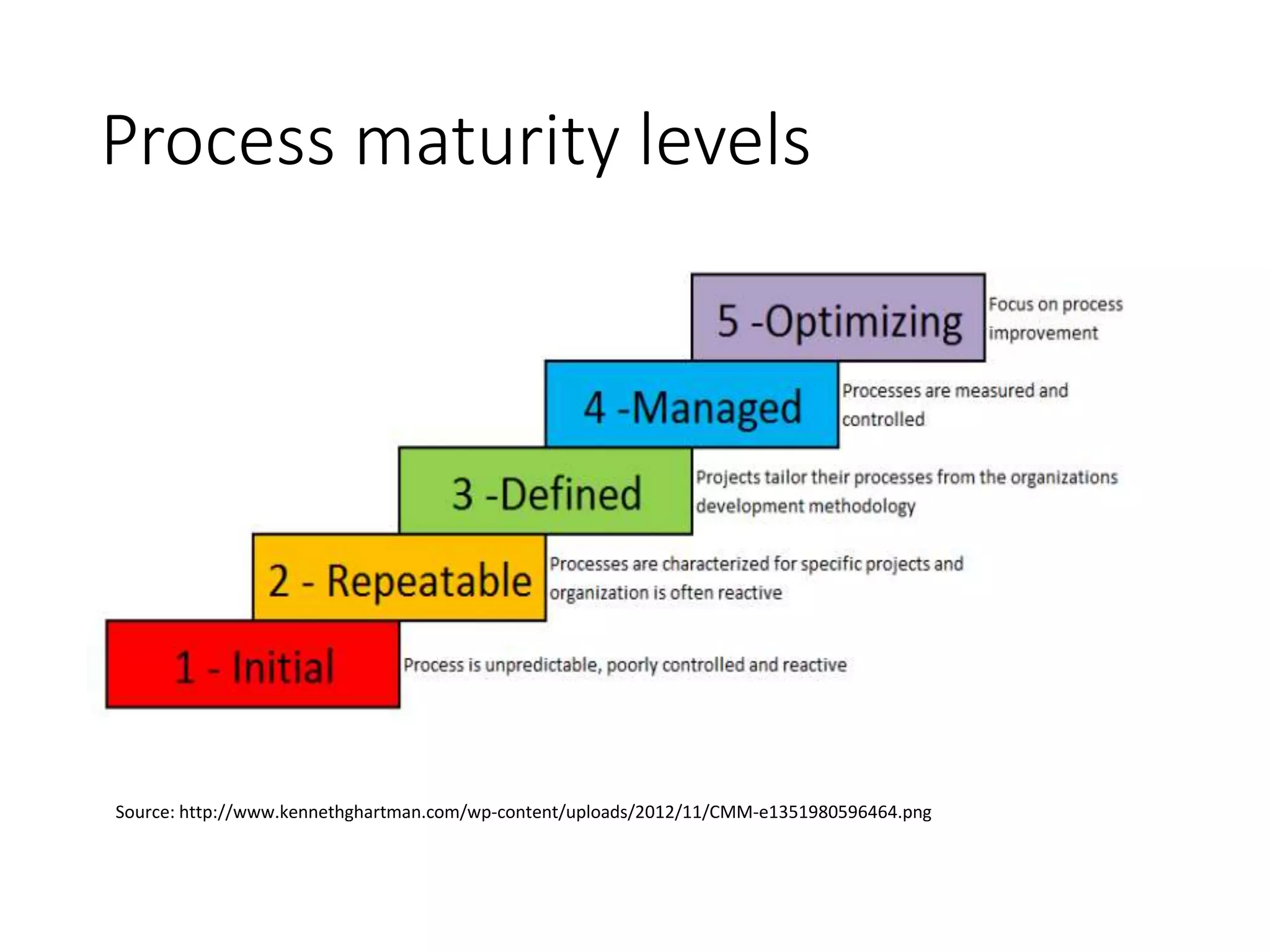 Process maturity levels

5 -Optimizing
Focus on process improvement

4 -Managed
Processes are measured and controlled

3 -Defined
Projects tailor their processes from the organizations development methodology

2 - Repeatable
Processes are characterized for specific projects and organization is often reactive

1 - Initial
Process is unpredictable, poorly controlled and reactive

Source: http://www.kennethghartman.com/wp-content/uploads/2012/11/CMM-e1351980596464.png